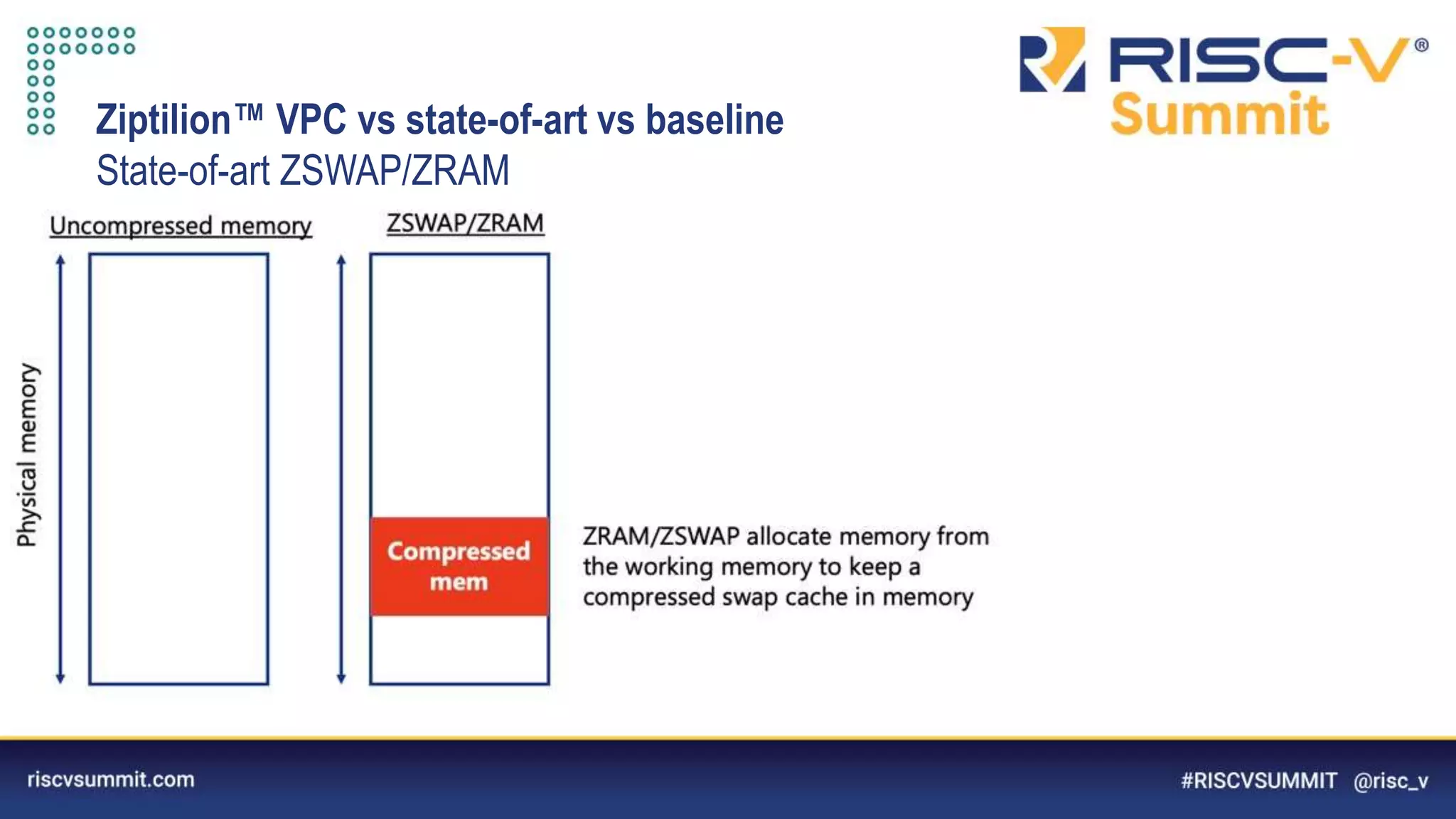 RISC-V® Summit

Ziptilion™ VPC vs state-of-art vs baseline

State-of-art ZSWAP/ZRAM

Uncompressed memory

ZSWAP/ZRAM

Physical memory

Compressed mem

ZRAM/ZSWAP allocate memory from the working memory to keep a compressed swap cache in memory

riscvsummit.com

#RISCVSUMMIT @risc_v